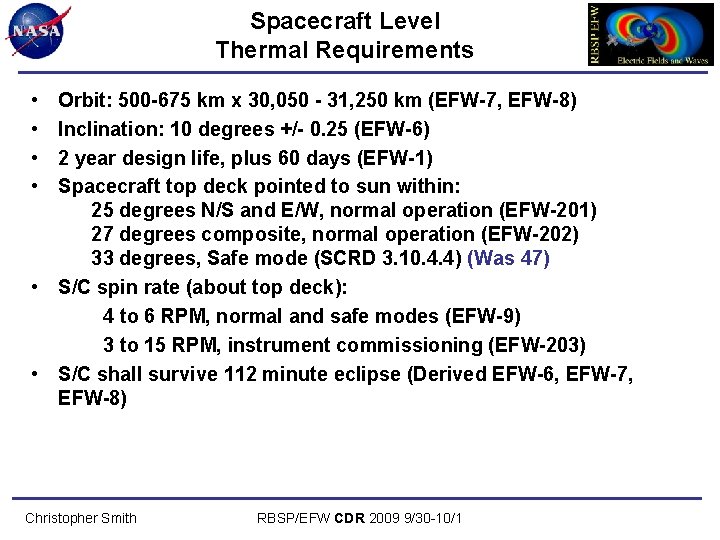 NASA

Spacecraft Level
Thermal Requirements

RBSP EFW
Electric Fields and Waves

• Orbit: 500-675 km x 30,050 - 31,250 km (EFW-7, EFW-8)
• Inclination: 10 degrees +/- 0.25 (EFW-6)
• 2 year design life, plus 60 days (EFW-1)
• Spacecraft top deck pointed to sun within:
25 degrees N/S and E/W, normal operation (EFW-201)
27 degrees composite, normal operation (EFW-202)
33 degrees, Safe mode (SCRD 3.10.4.4) (Was 47)
• S/C spin rate (about top deck):
4 to 6 RPM, normal and safe modes (EFW-9)
3 to 15 RPM, instrument commissioning (EFW-203)
• S/C shall survive 112 minute eclipse (Derived EFW-6, EFW-7, EFW-8)

Christopher Smith

RBSP/EFW CDR 2009 9/30-10/1